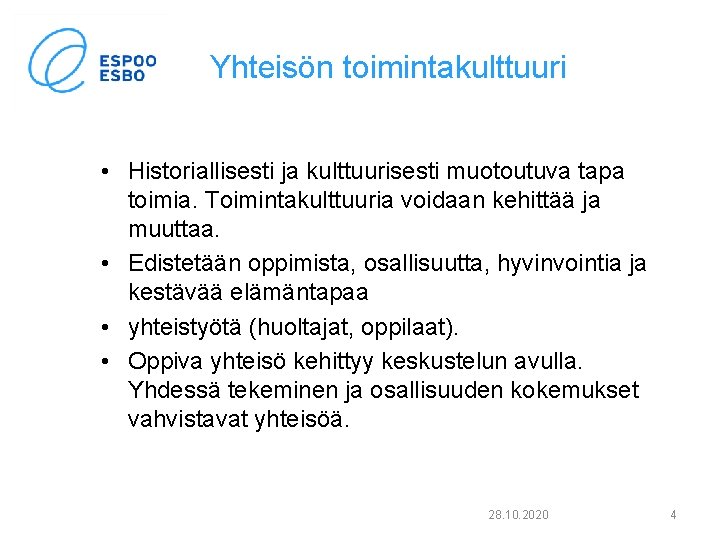 ESPOO
ESBO

Yhteisön toimintakulttuuri

• Historiallisesti ja kulttuurisesti muotoutuva tapa toimia. Toimintakulttuuria voidaan kehittää ja muuttaa.
• Edistetään oppimista, osallisuutta, hyvinvointia ja kestävää elämäntapaa
• yhteistyötä (huoltajat, oppilaat).
• Oppiva yhteisö kehittyy keskustelun avulla. Yhdessä tekeminen ja osallisuuden kokemukset vahvistavat yhteisöä.

28.10.2020

4